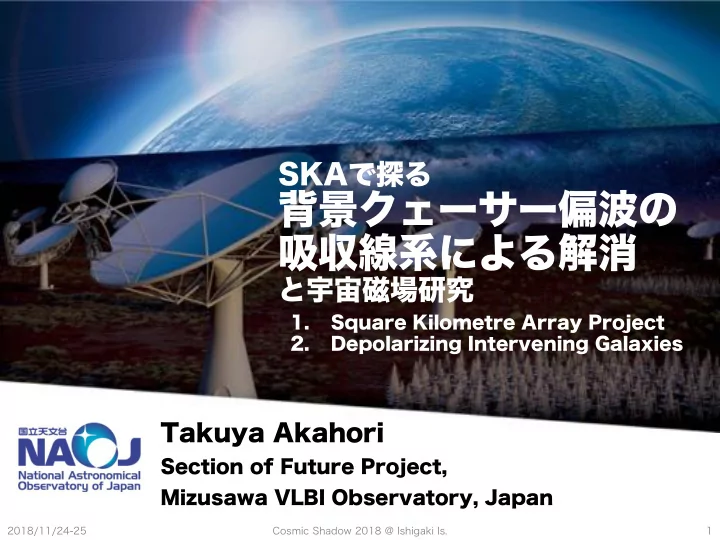 SKAで探る
背景クェーサー偏波の
吸収線系による解消
と宇宙磁場研究

1. Square Kilometre Array Project
2. Depolarizing Intervening Galaxies

国立天文台
NAOJ
National Astronomical Observatory of Japan

Takuya Akahori
Section of Future Project,
Mizusawa VLBI Observatory, Japan

2018/11/24-25
Cosmic Shadow 2018 @ Ishigaki Is.
1